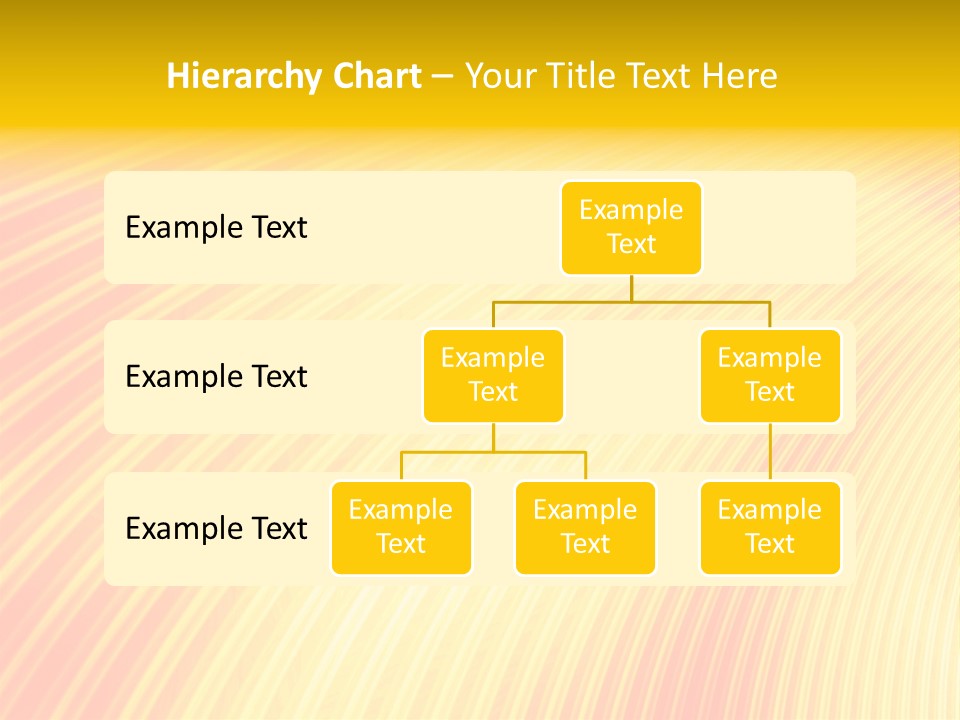 Hierarchy Chart – Your Title Text Here

Example Text

Example Text

Example Text

Example Text

Example Text

Example Text

Example Text

Example Text

Example Text